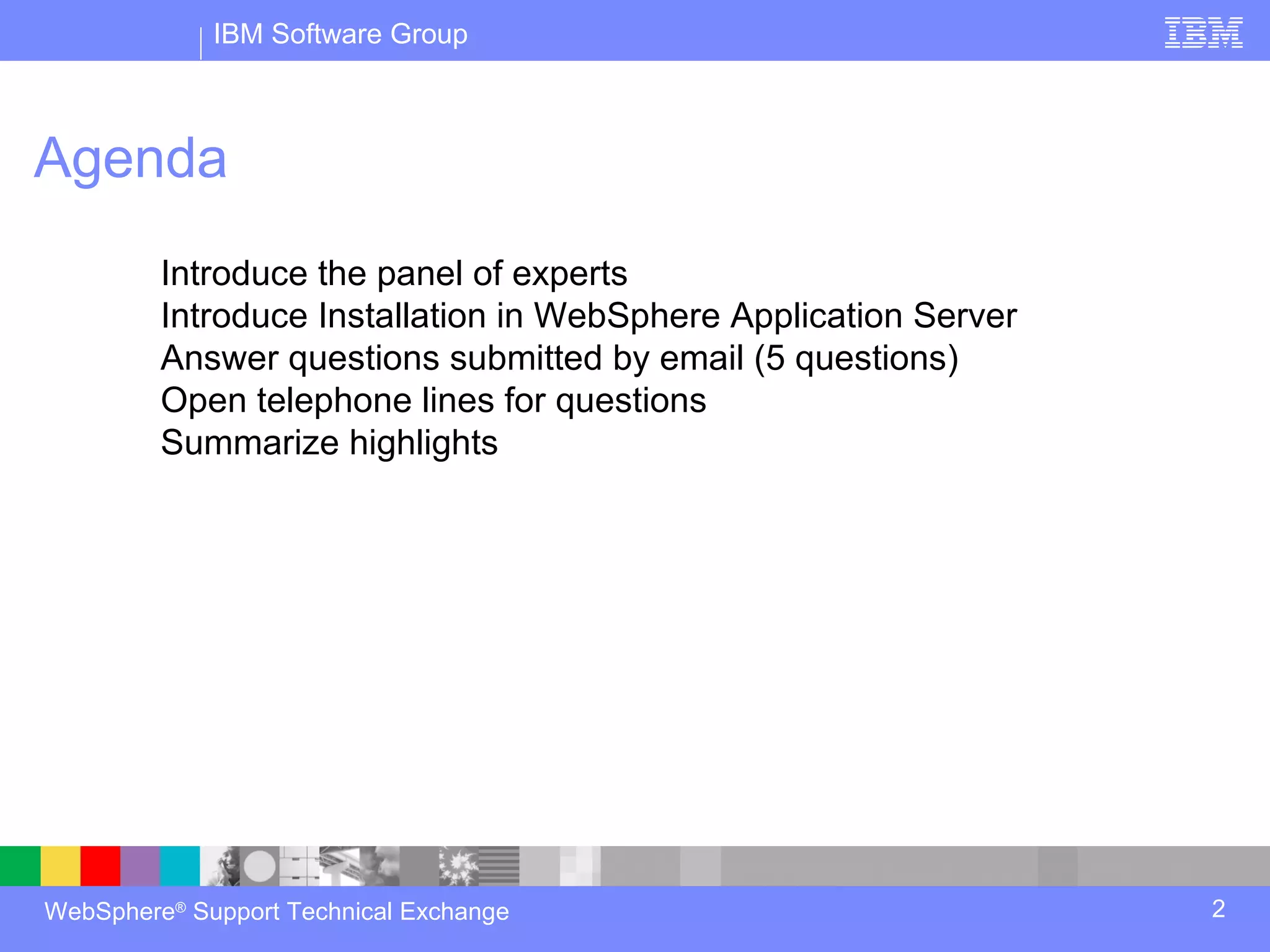 IBM Software Group

IBM

Agenda

Introduce the panel of experts
Introduce Installation in WebSphere Application Server
Answer questions submitted by email (5 questions)
Open telephone lines for questions
Summarize highlights

WebSphere® Support Technical Exchange

2